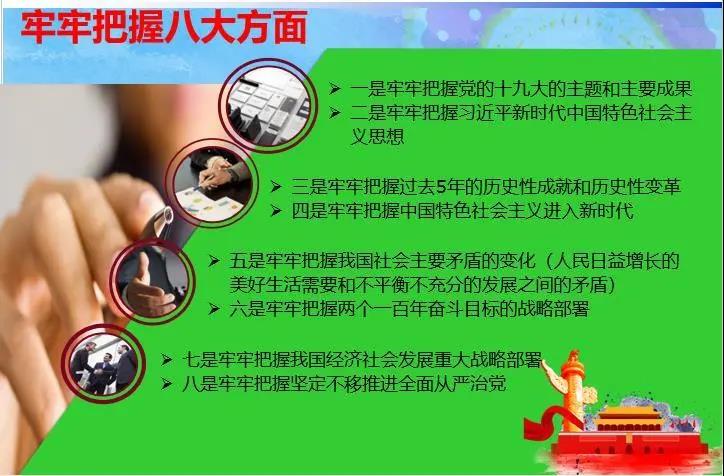 牢牢把握八大方面

➢ 一是牢牢把握党的十九大的主题和主要成果
➢ 二是牢牢把握习近平新时代中国特色社会主义思想

➢ 三是牢牢把握过去5年的历史性成就和历史性变革
➢ 四是牢牢把握中国特色社会主义进入新时代

➢ 五是牢牢把握我国社会主要矛盾的变化（人民日益增长的美好生活需要和不平衡不充分的发展之间的矛盾）
➢ 六是牢牢把握两个一百年奋斗目标的战略部署

➢ 七是牢牢把握我国经济社会发展重大战略部署
➢ 八是牢牢把握坚定不移推进全面从严治党